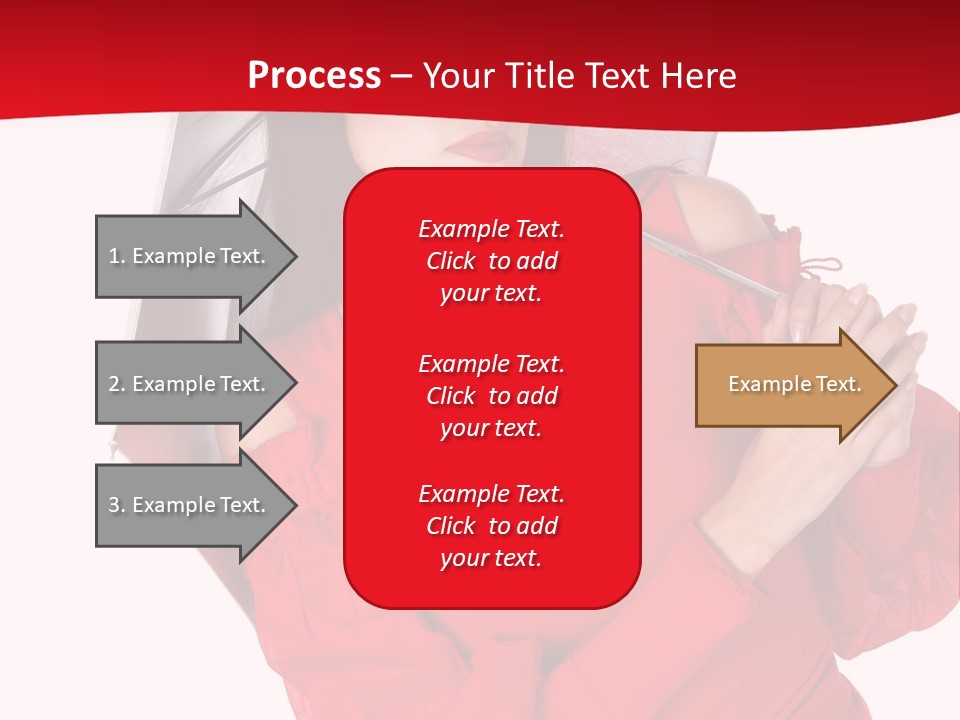 Process – Your Title Text Here

1. Example Text.

2. Example Text.

3. Example Text.

Example Text. Click to add your text.

Example Text. Click to add your text.

Example Text. Click to add your text.

Example Text.